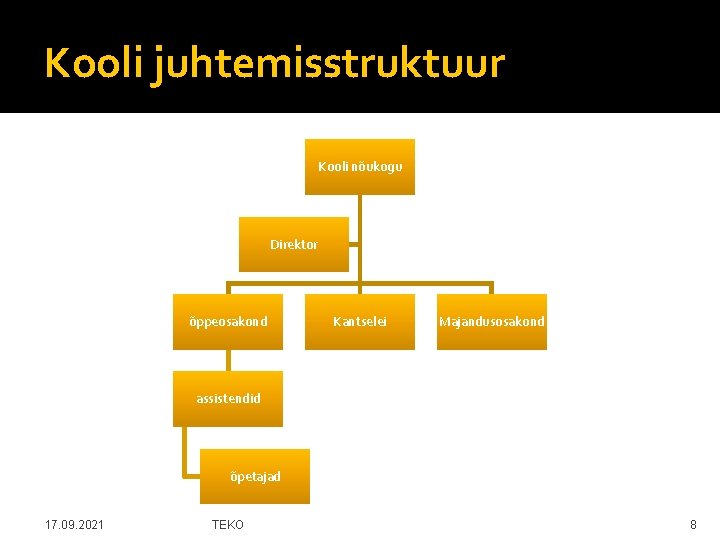 Kooli juhtemisstruktuur

Kooli nõukogu

Direktor

õppeosakond

Kantselei

Majandusosakond

assistendid

õpetajad

17.09.2021

TEKO

8